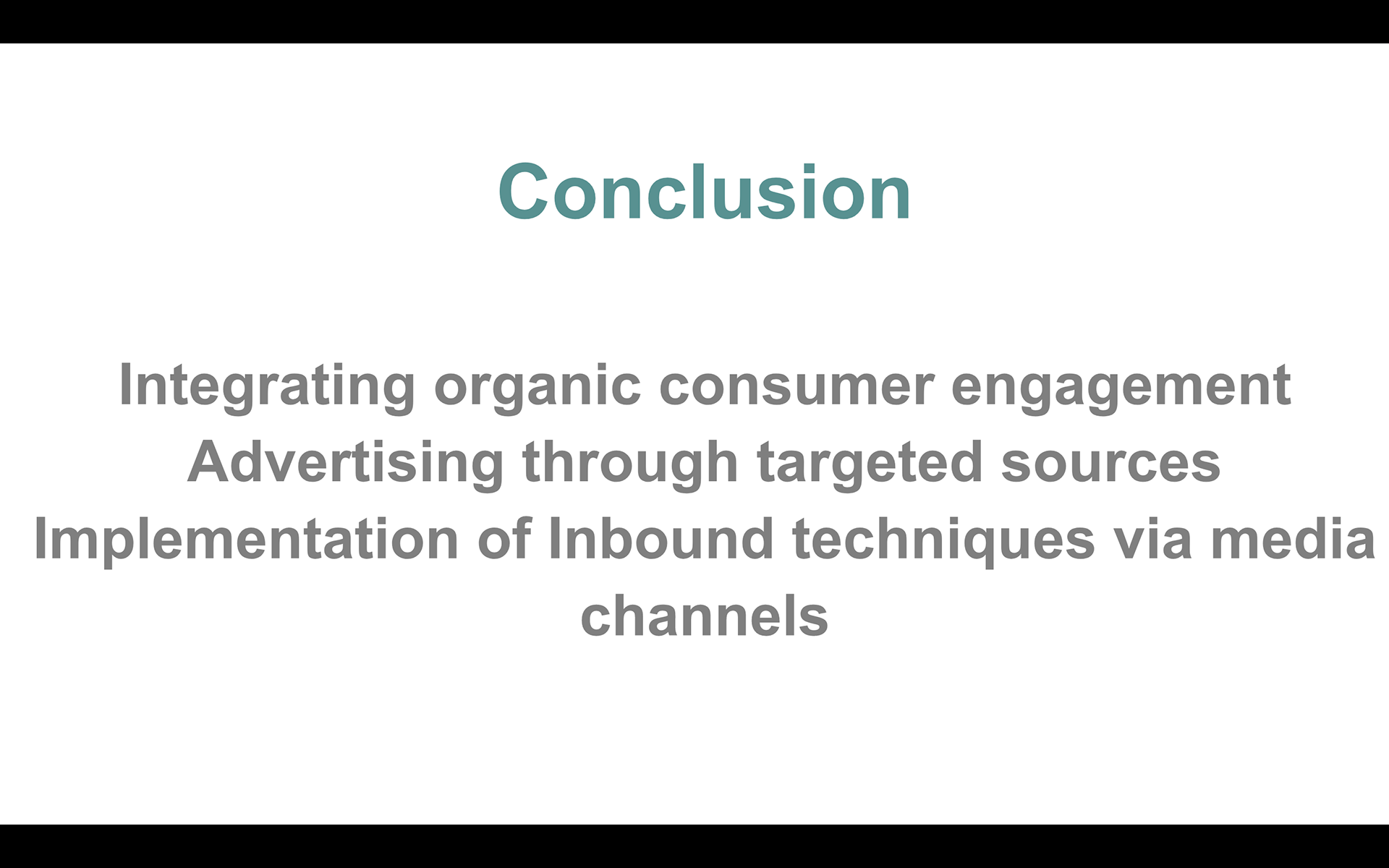 Conclusion

Integrating organic consumer engagement
Advertising through targeted sources
Implementation of Inbound techniques via media channels